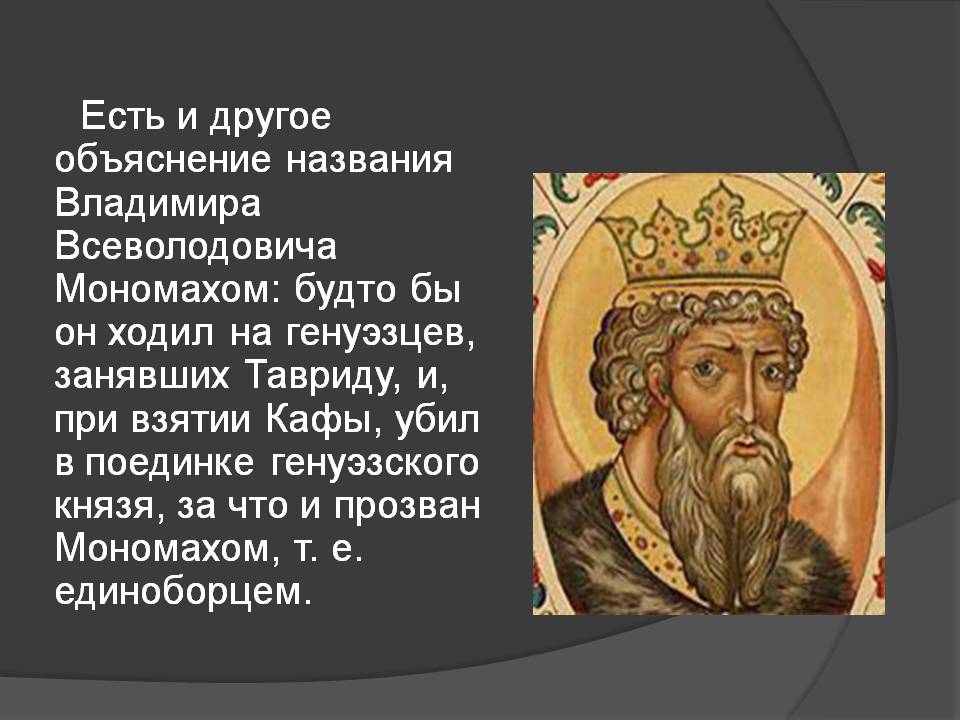 Есть и другое объяснение названия Владимира Всеволодовича Мономахом: будто бы он ходил на генуэзцев, занявших Тавриду, и, при взятии Кафы, убил в поединке генуэзского князя, за что и прозван Мономахом, т. е. единоборцем.